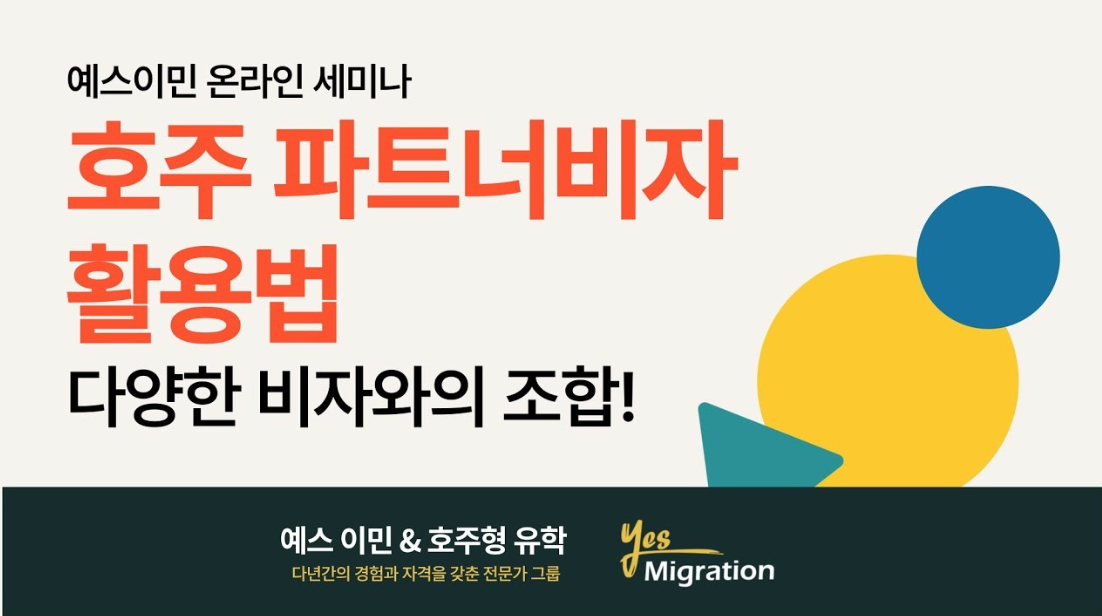 예스이민 온라인 세미나

호주 파트너비자 활용법

다양한 비자와의 조합!

예스 이민 & 호주형 유학
다년간의 경험과 자격을 갖춘 전문가 그룹

Yes Migration